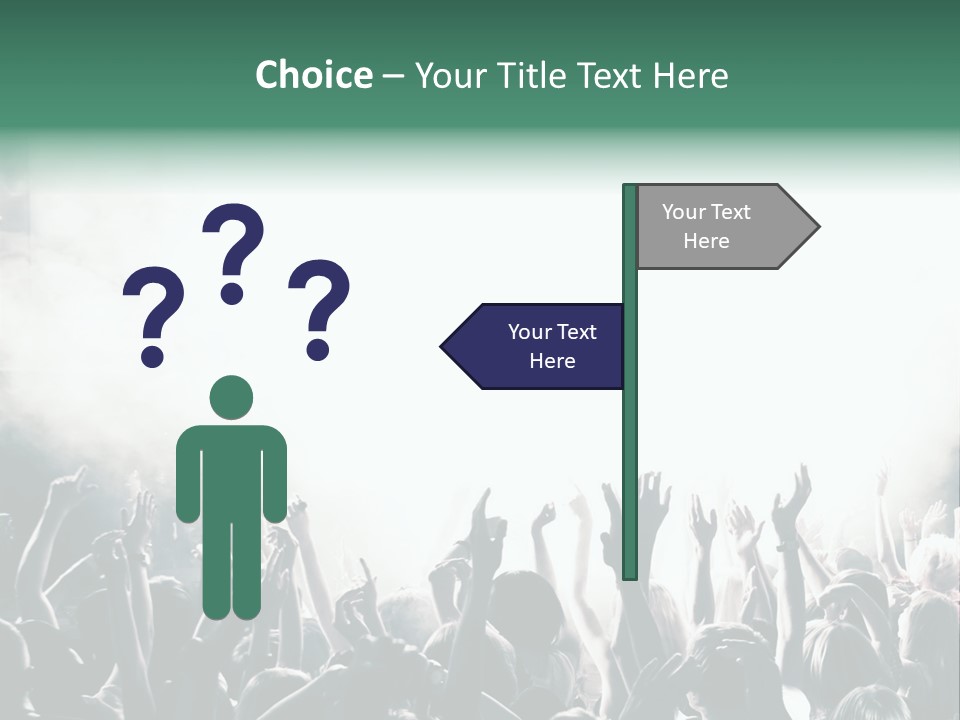 Choice – Your Title Text Here

? ? ?

Your Text Here

Your Text Here